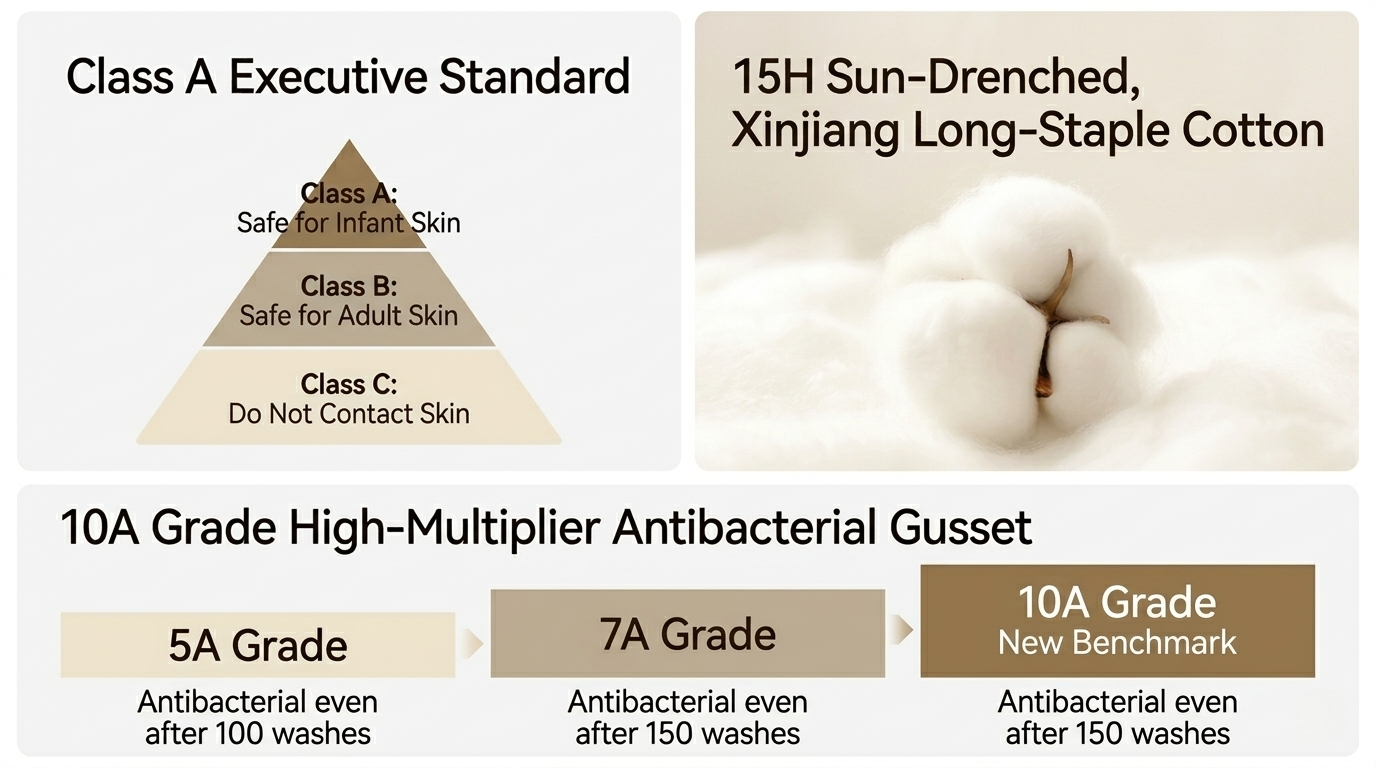 Class A Executive Standard

Class A:
Safe for Infant Skin

Class B:
Safe for Adult Skin

Class C:
Do Not Contact Skin

15H Sun-Drenched,
Xinjiang Long-Staple Cotton

10A Grade High-Multiplier Antibacterial Gusset

5A Grade
Antibacterial even after 100 washes

7A Grade
Antibacterial even after 150 washes

10A Grade
New Benchmark
Antibacterial even after 150 washes